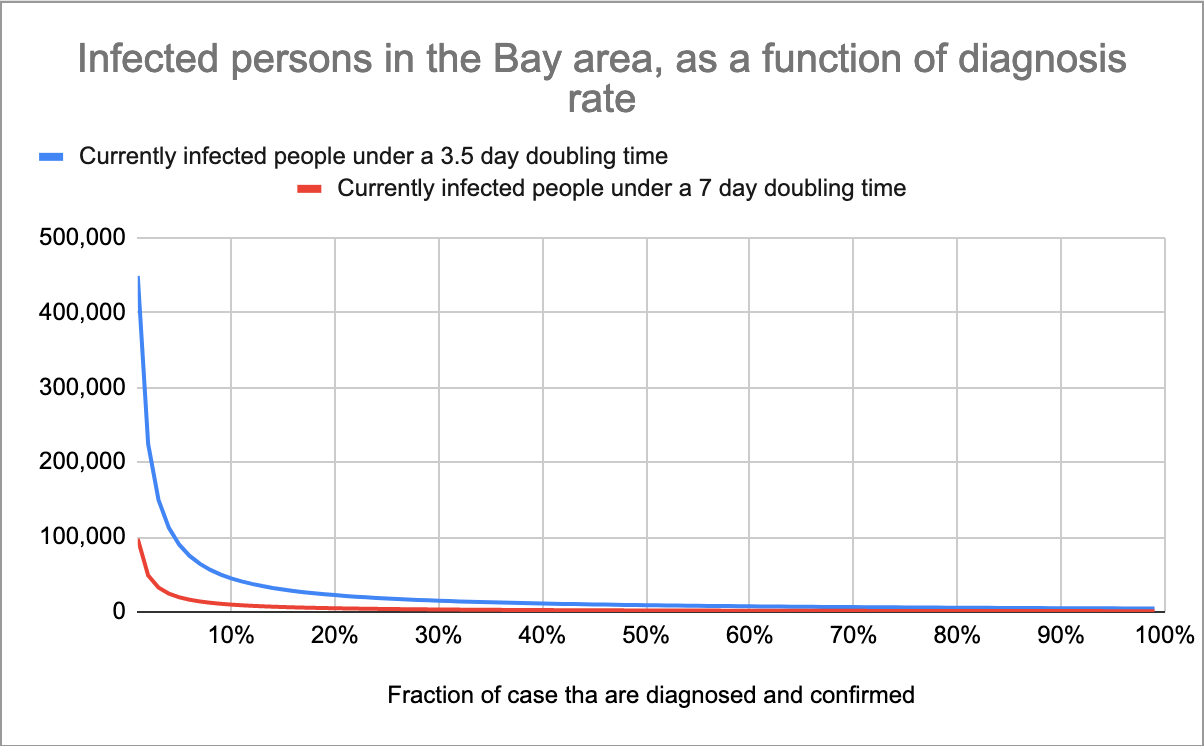 Infected persons in the Bay area, as a function of diagnosis rate

Currently infected people under a 3.5 day doubling time
Currently infected people under a 7 day doubling time

500,000
400,000
300,000
200,000
100,000
0

10%
20%
30%
40%
50%
60%
70%
80%
90%
100%

Fraction of case tha are diagnosed and confirmed